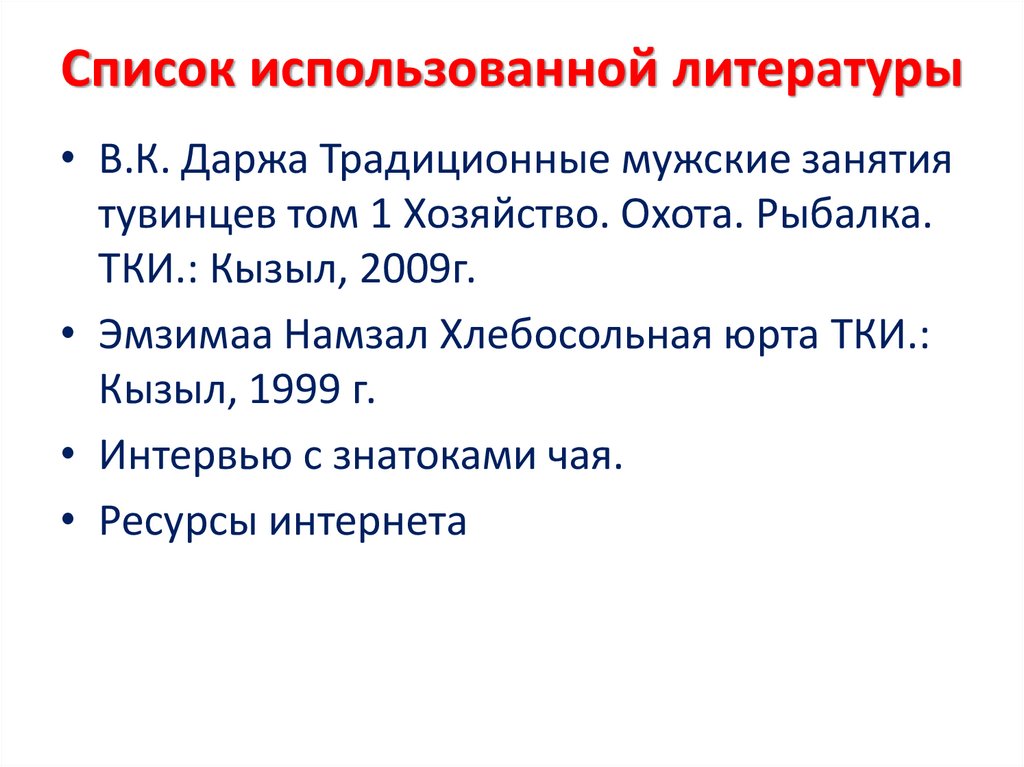 Список использованной литературы

• В.К. Даржа Традиционные мужские занятия тувинцев том 1 Хозяйство. Охота. Рыбалка. ТКИ.: Кызыл, 2009г.
• Эмзимаа Намзал Хлебосольная юрта ТКИ.: Кызыл, 1999 г.
• Интервью с знатоками чая.
• Ресурсы интернета